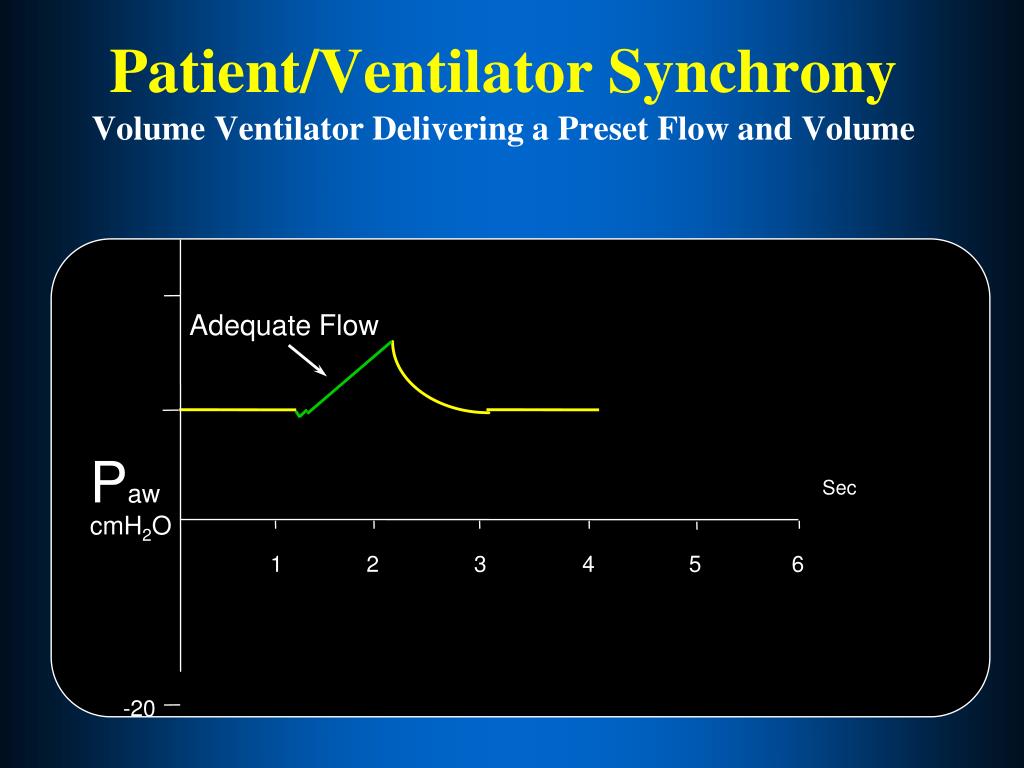 Patient/Ventilator Synchrony

Volume Ventilator Delivering a Preset Flow and Volume

Adequate Flow

$P_{aw}$

$cmH_2O$

Sec

1

2

3

4

5

6

-20